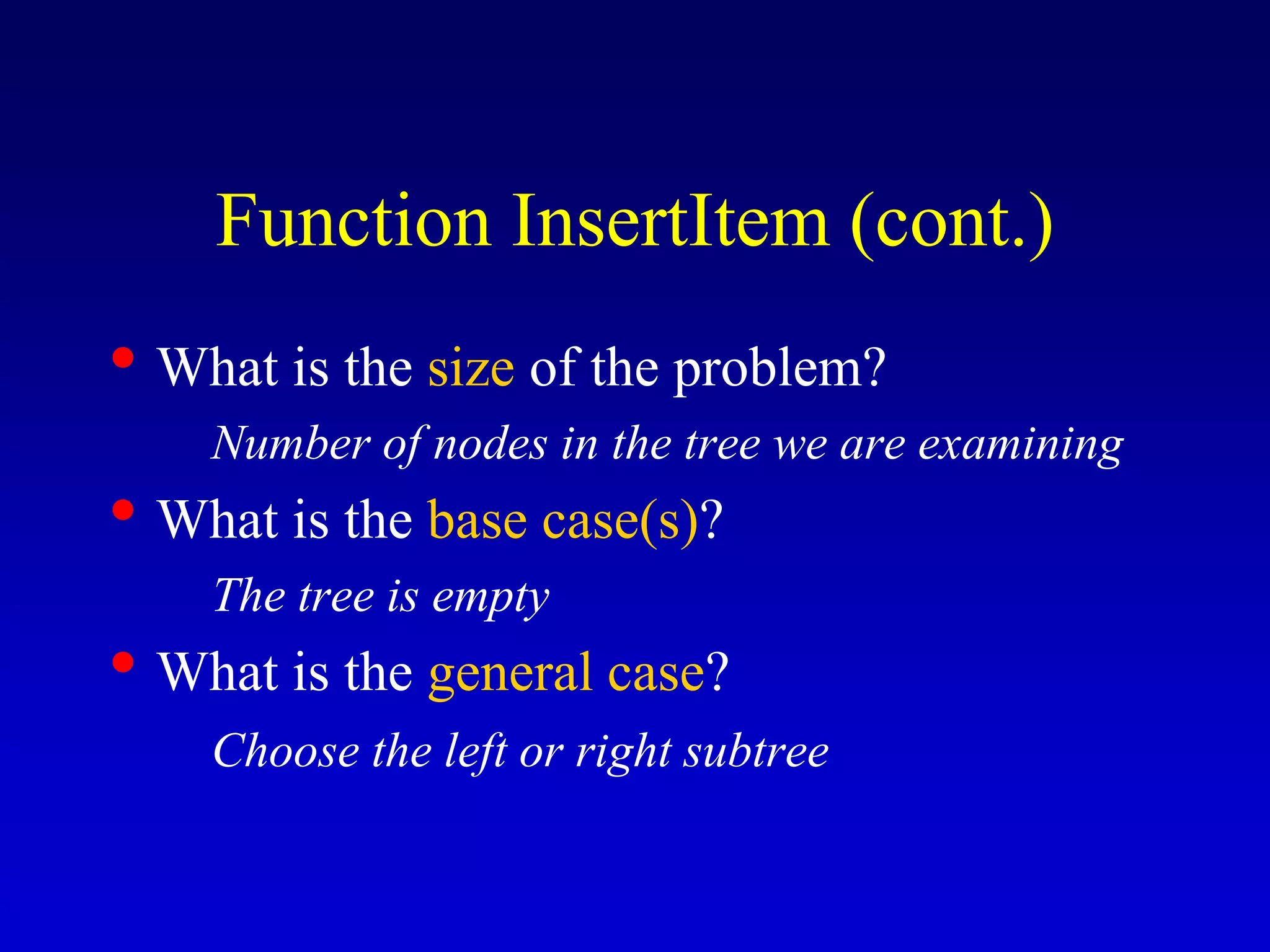 Function InsertItem (cont.)

• What is the size of the problem?

Number of nodes in the tree we are examining

• What is the base case(s)?

The tree is empty

• What is the general case?

Choose the left or right subtree